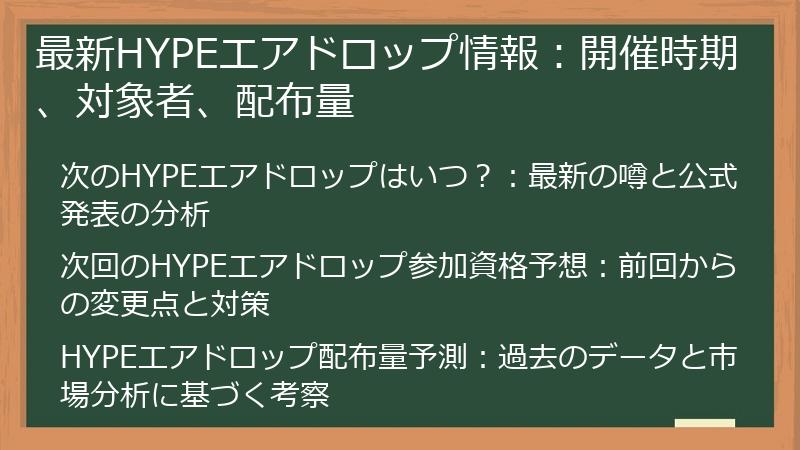 最新HYPEエアドロップ情報：開催時期、対象者、配布量

次のHYPEエアドロップはいつ？：最新の噂と公式発表の分析

次回のHYPEエアドロップ参加資格予想：前回からの変更点と対策

HYPEエアドロップ配布量予測：過去のデータと市場分析に基づく考察